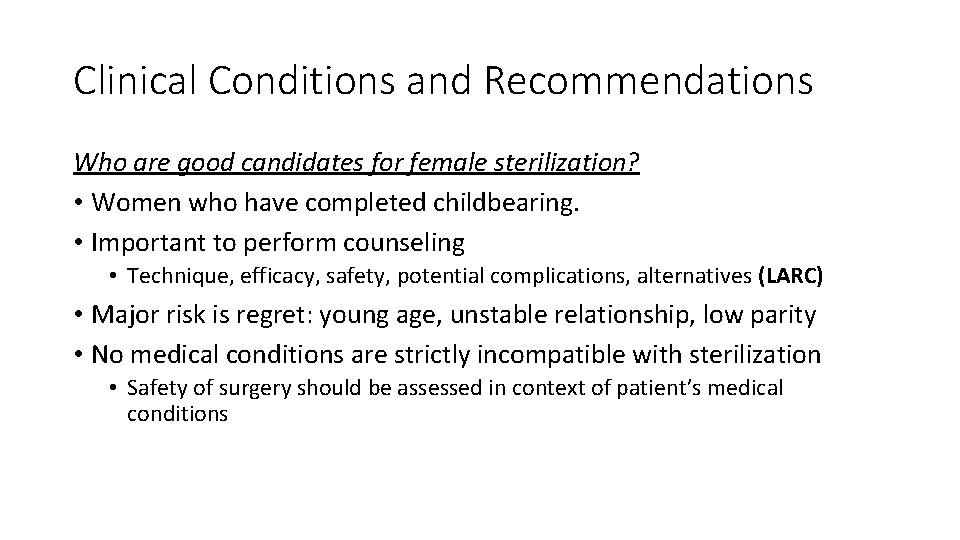 Clinical Conditions and Recommendations

Who are good candidates for female sterilization?

• Women who have completed childbearing.

• Important to perform counseling

• Technique, efficacy, safety, potential complications, alternatives (LARC)

• Major risk is regret: young age, unstable relationship, low parity

• No medical conditions are strictly incompatible with sterilization

• Safety of surgery should be assessed in context of patient's medical conditions